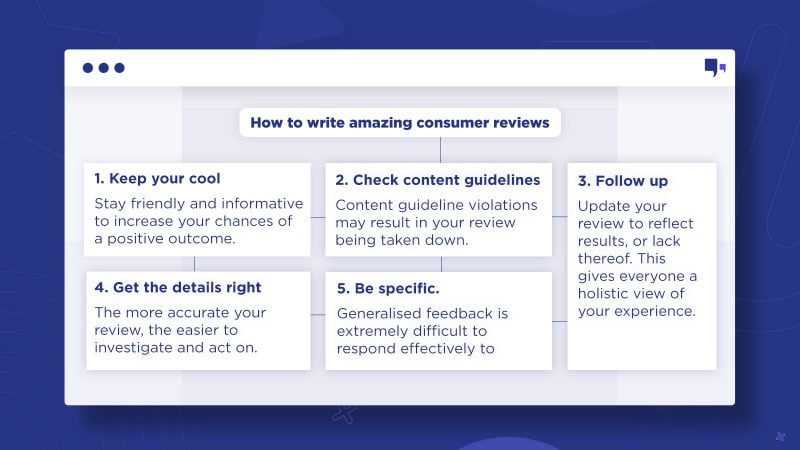 How to write amazing consumer reviews

1. Keep your cool

Stay friendly and informative to increase your chances of a positive outcome.

2. Check content guidelines

Content guideline violations may result in your review being taken down.

3. Follow up

Update your review to reflect results, or lack thereof. This gives everyone a holistic view of your experience.

4. Get the details right

The more accurate your review, the easier to investigate and act on.

5. Be specific.

Generalised feedback is extremely difficult to respond effectively to